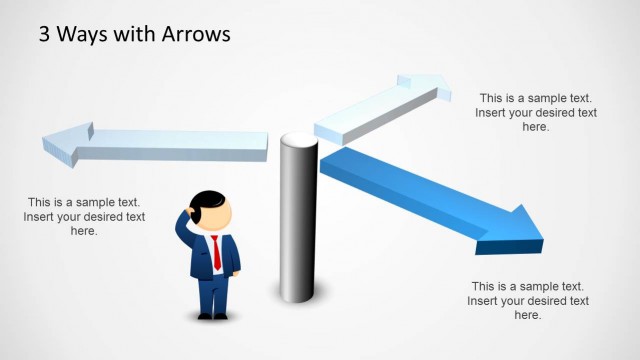 3 Ways with Arrows

This is a sample text. Insert your desired text here.

This is a sample text. Insert your desired text here.

This is a sample text. Insert your desired text here.